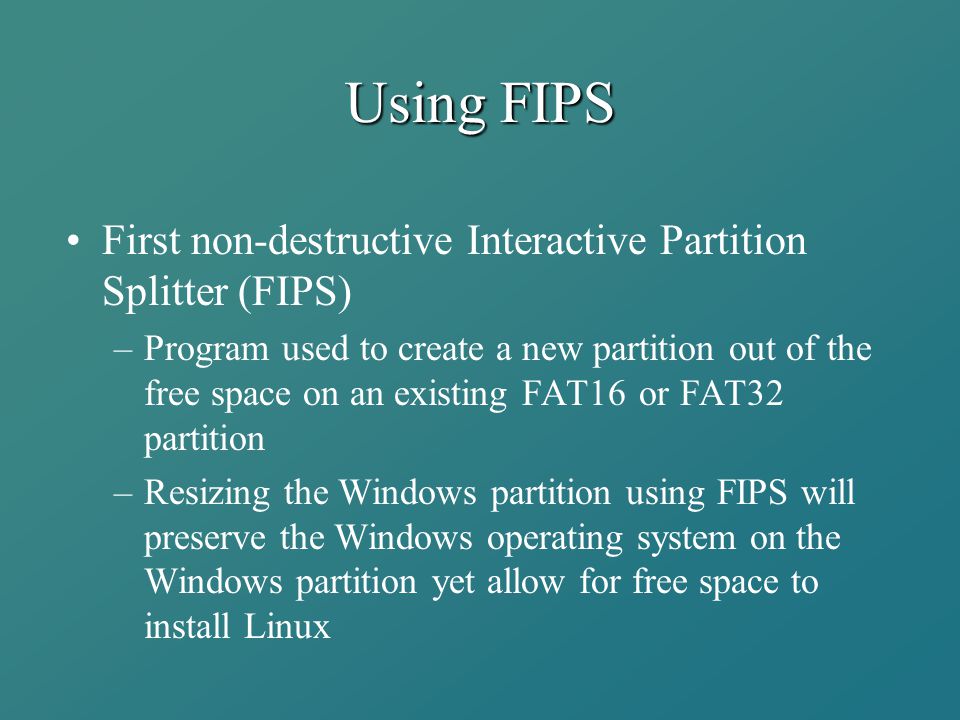 Using FIPS

• First non-destructive Interactive Partition Splitter (FIPS)

– Program used to create a new partition out of the free space on an existing FAT16 or FAT32 partition

– Resizing the Windows partition using FIPS will preserve the Windows operating system on the Windows partition yet allow for free space to install Linux